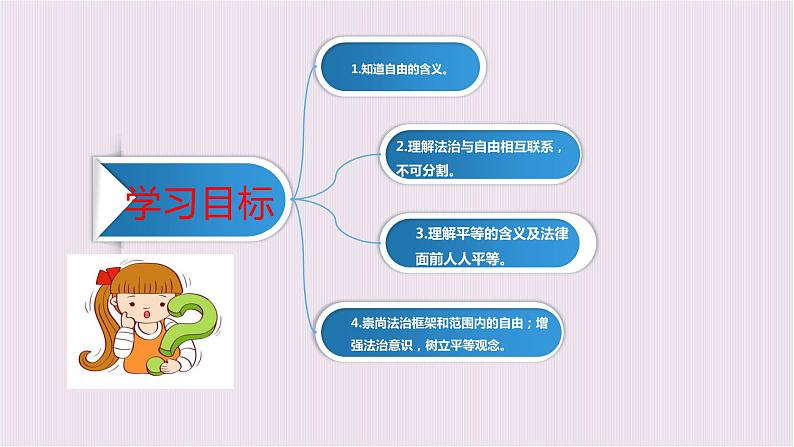 学习目标

1.知道自由的含义。

2.理解法治与自由相互联系，不可分割。

3.理解平等的含义及法律面前人人平等。

4.崇尚法治框架和范围内的自由；增强法治意识，树立平等观念。